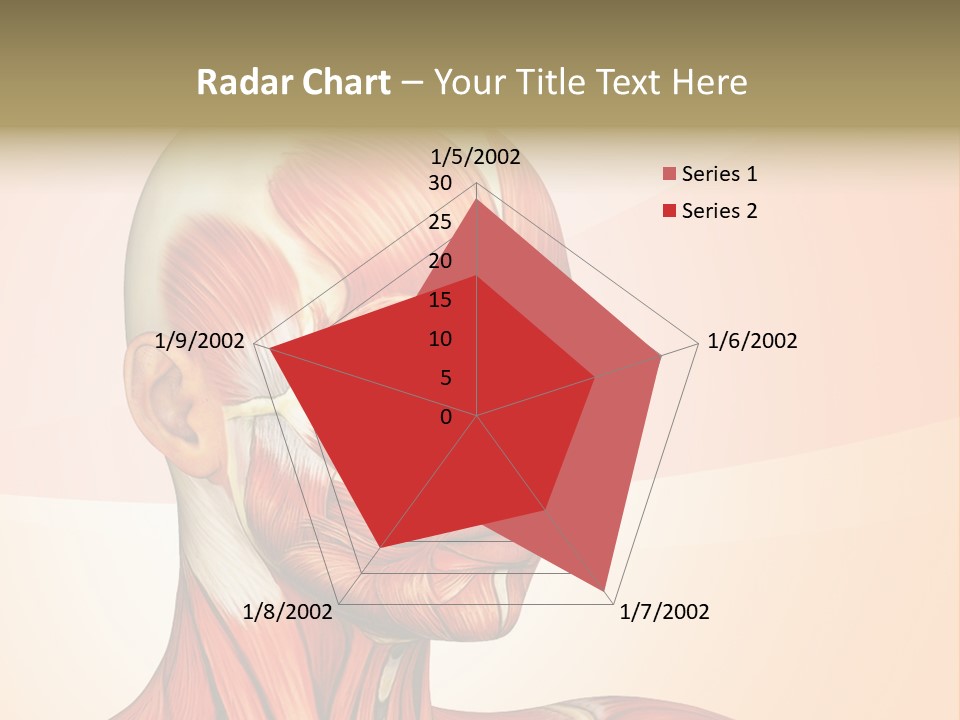 Radar Chart – Your Title Text Here

1/5/2002

30
25
20
15
10
5
0

1/6/2002

1/7/2002

1/8/2002

1/9/2002

Series 1
Series 2